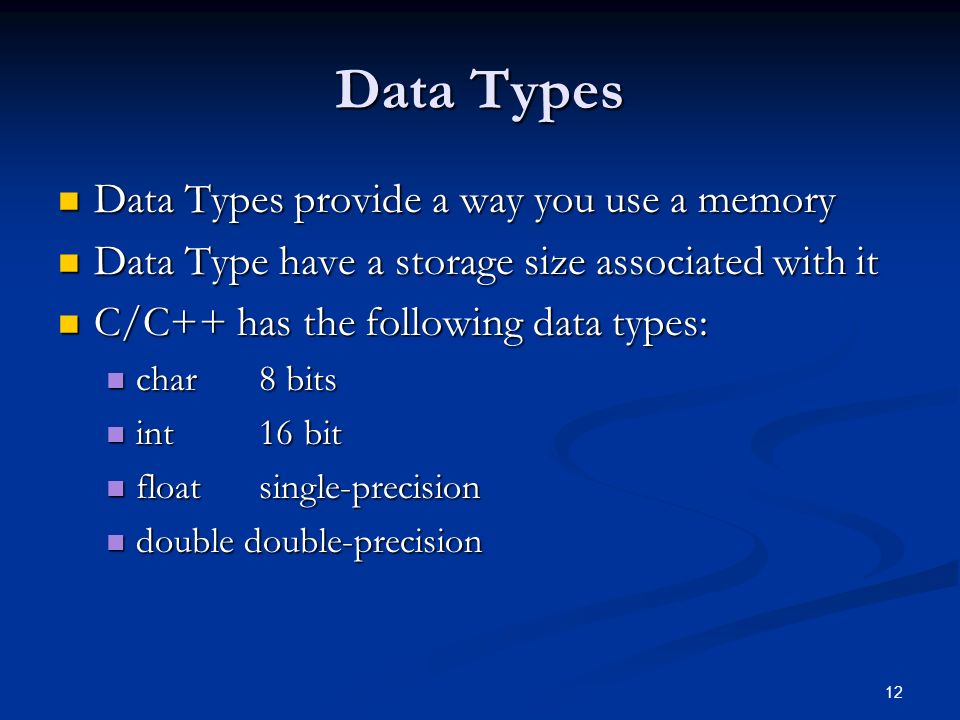 Data Types

- Data Types provide a way you use a memory
- Data Type have a storage size associated with it
- C/C++ has the following data types:
  - char 8 bits
  - int 16 bit
  - float single-precision
  - double double-precision

12